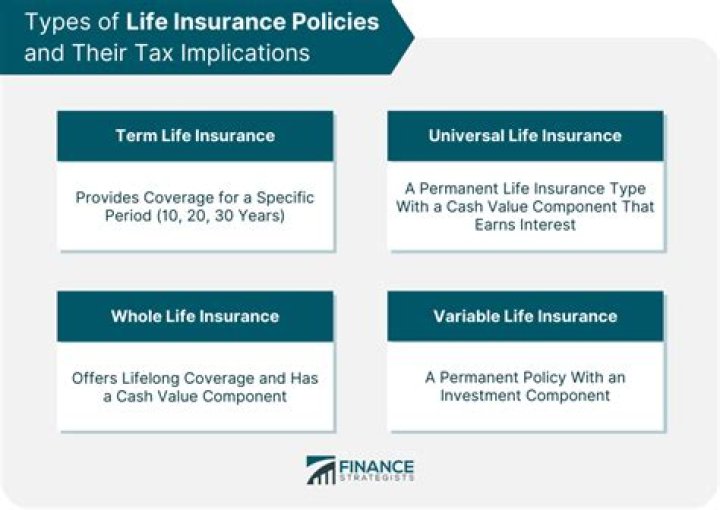 Types of Life Insurance Policies and Their Tax Implications

Term Life Insurance

Provides Coverage for a Specific Period (10, 20, 30 Years)

Universal Life Insurance

A Permanent Life Insurance Type With a Cash Value Component That Earns Interest

Whole Life Insurance

Offers Lifelong Coverage and Has a Cash Value Component

Variable Life Insurance

A Permanent Policy With an Investment Component

FINANCE STRATEGISTS